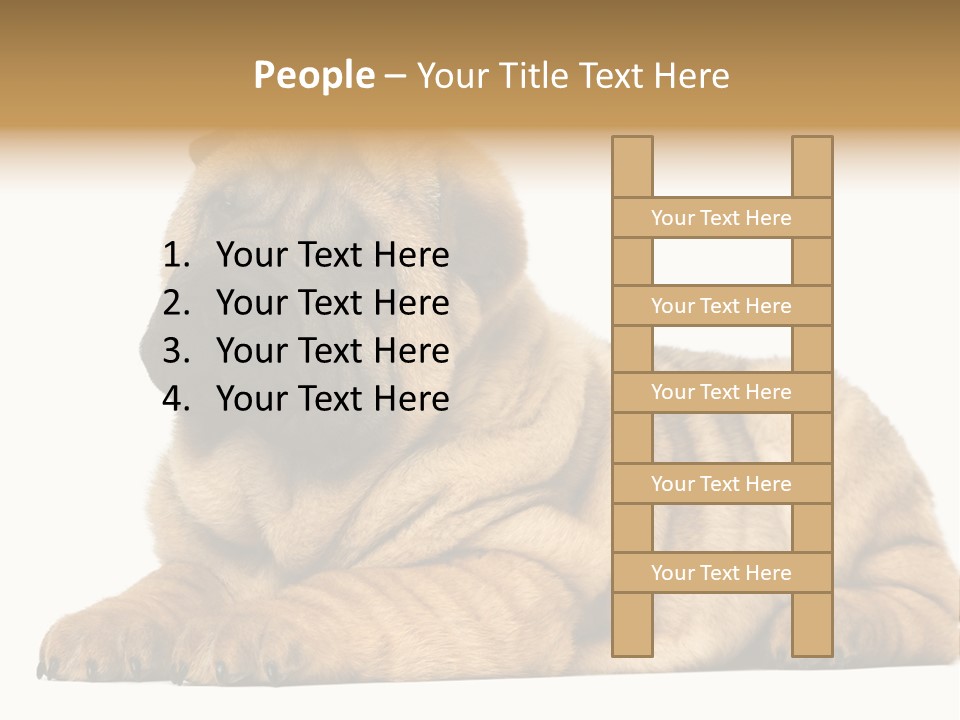 People – Your Title Text Here

1. Your Text Here
2. Your Text Here
3. Your Text Here
4. Your Text Here

Your Text Here

Your Text Here

Your Text Here

Your Text Here

Your Text Here